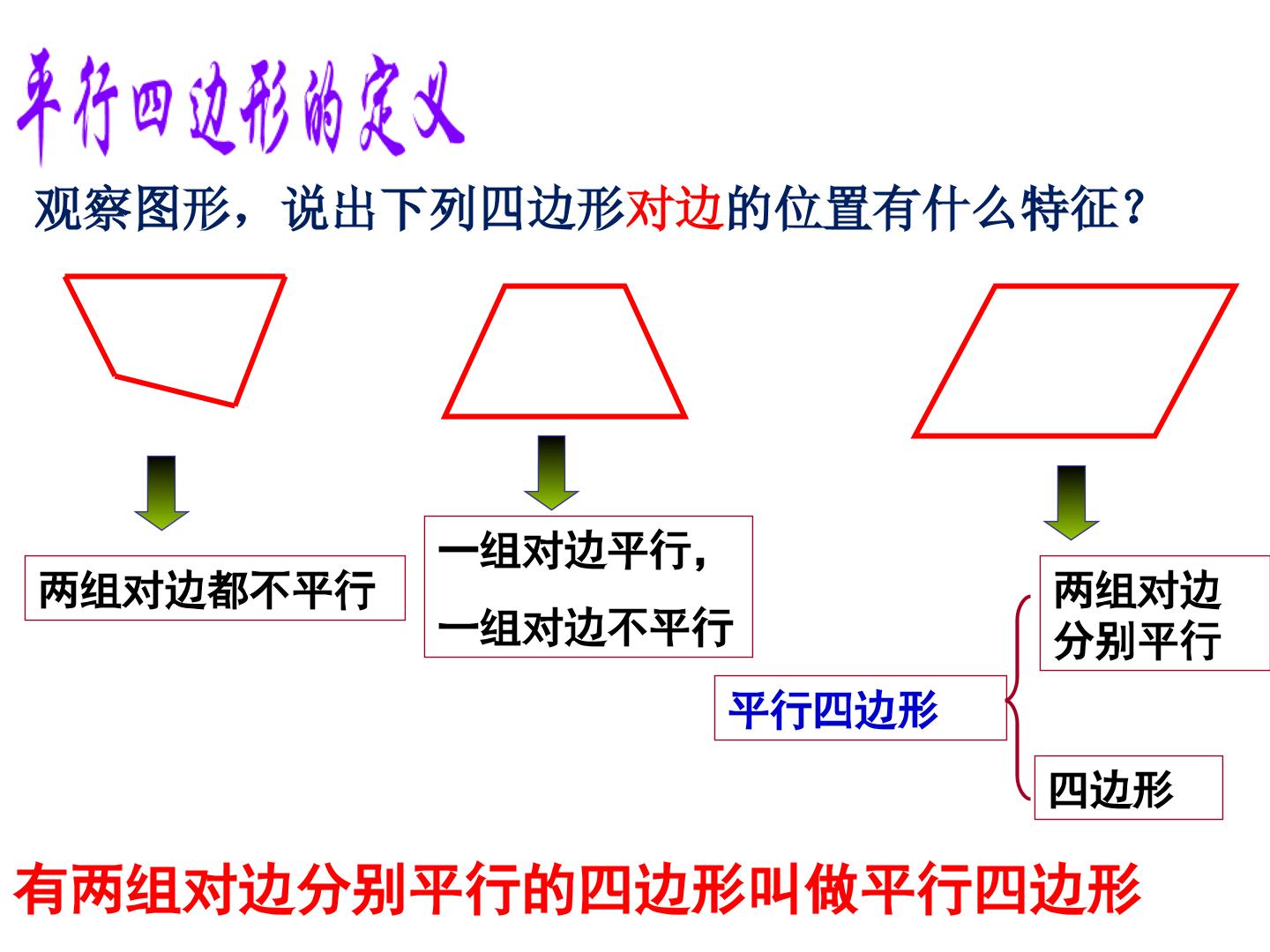 平行四边形的定义

观察图形，说出下列四边形对边的位置有什么特征？

两组对边都不平行

一组对边平行，
一组对边不平行

两组对边
分别平行

平行四边形

四边形

有两组对边分别平行的四边形叫做平行四边形